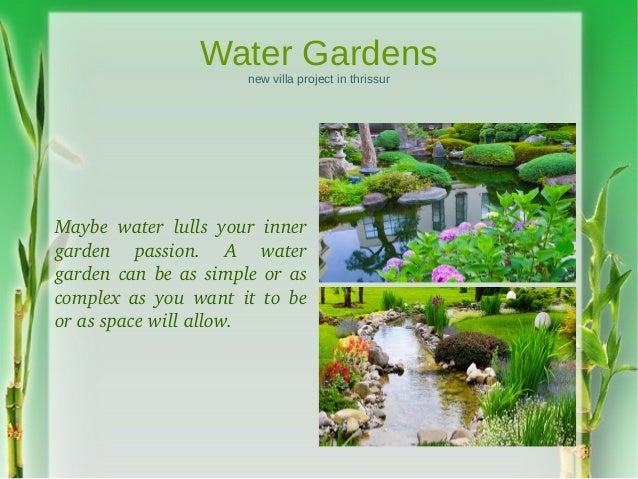 Water Gardens
new villa project in thrissur

Maybe water lulls your inner garden passion. A water garden can be as simple or as complex as you want it to be or as space will allow.